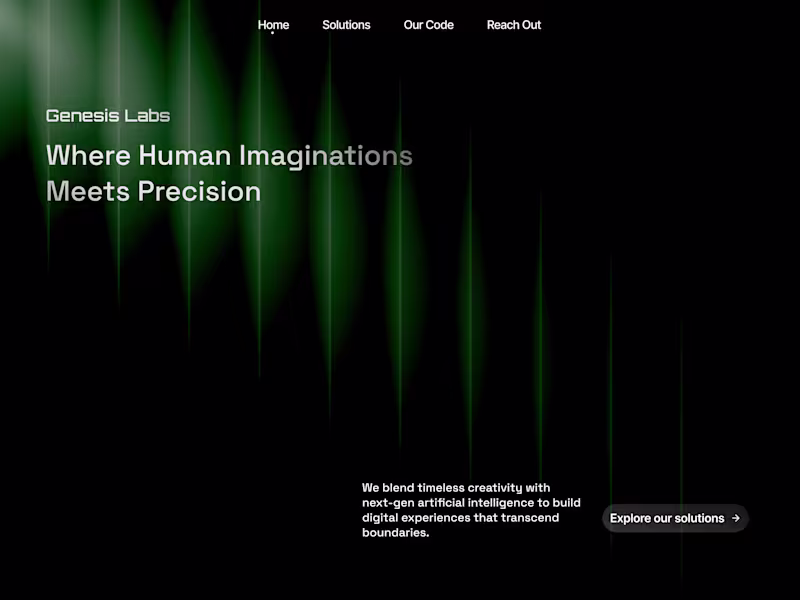 Home Solutions Our Code Reach Out

Genesis Labs

Where Human Imaginations Meets Precision

We blend timeless creativity with next-gen artificial intelligence to build digital experiences that transcend boundaries.

Explore our solutions →